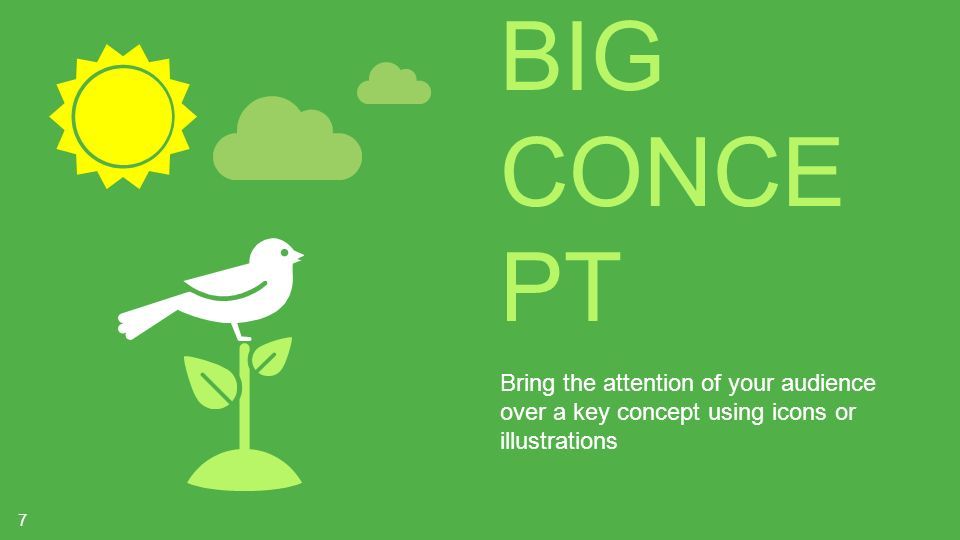 BIG CONCE PT

Bring the attention of your audience over a key concept using icons or illustrations

7